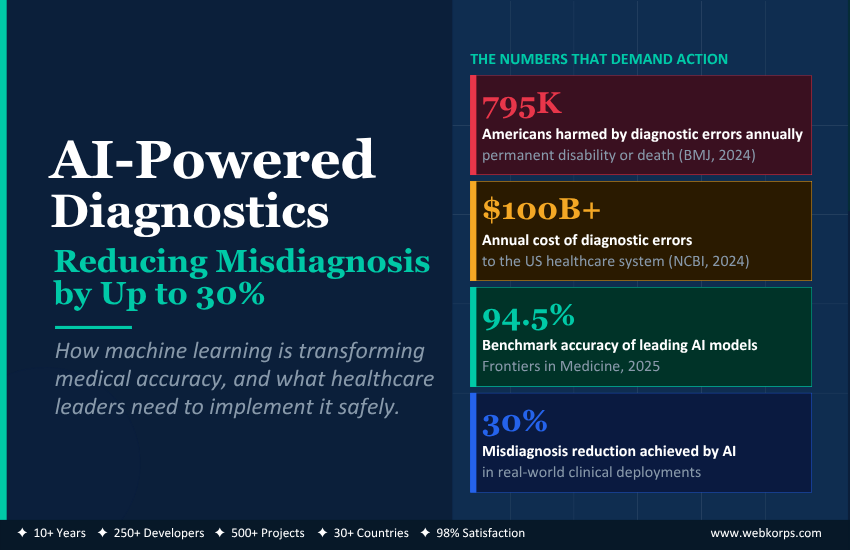 AI-Powered Diagnostics

Reducing Misdiagnosis by Up to 30%

How machine learning is transforming medical accuracy, and what healthcare leaders need to implement it safely.

THE NUMBERS THAT DEMAND ACTION

795K
Americans harmed by diagnostic errors annually
permanent disability or death (BMJ, 2024)

$100B+
Annual cost of diagnostic errors
to the US healthcare system (NCBI, 2024)

94.5%
Benchmark accuracy of leading AI models
Frontiers in Medicine, 2025

30%
Misdiagnosis reduction achieved by AI
in real-world clinical deployments

✦ 10+ Years ✦ 250+ Developers ✦ 500+ Projects ✦ 30+ Countries ✦ 98% Satisfaction

www.webkorps.com